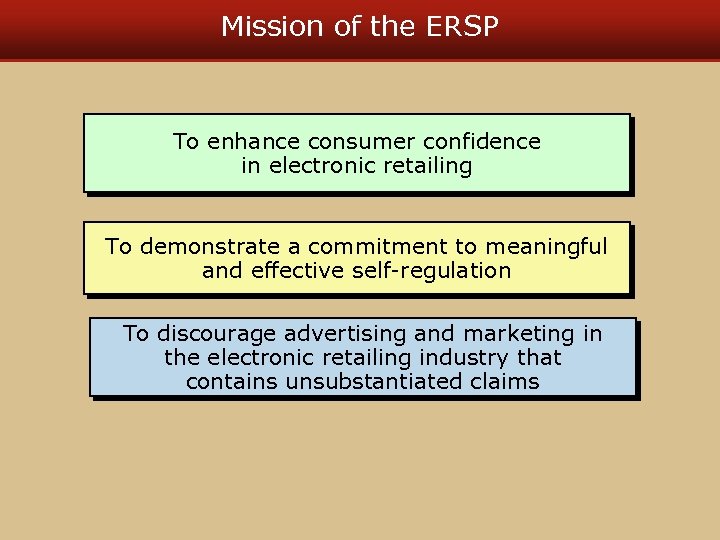 Mission of the ERSP

To enhance consumer confidence in electronic retailing

To demonstrate a commitment to meaningful and effective self-regulation

To discourage advertising and marketing in the electronic retailing industry that contains unsubstantiated claims